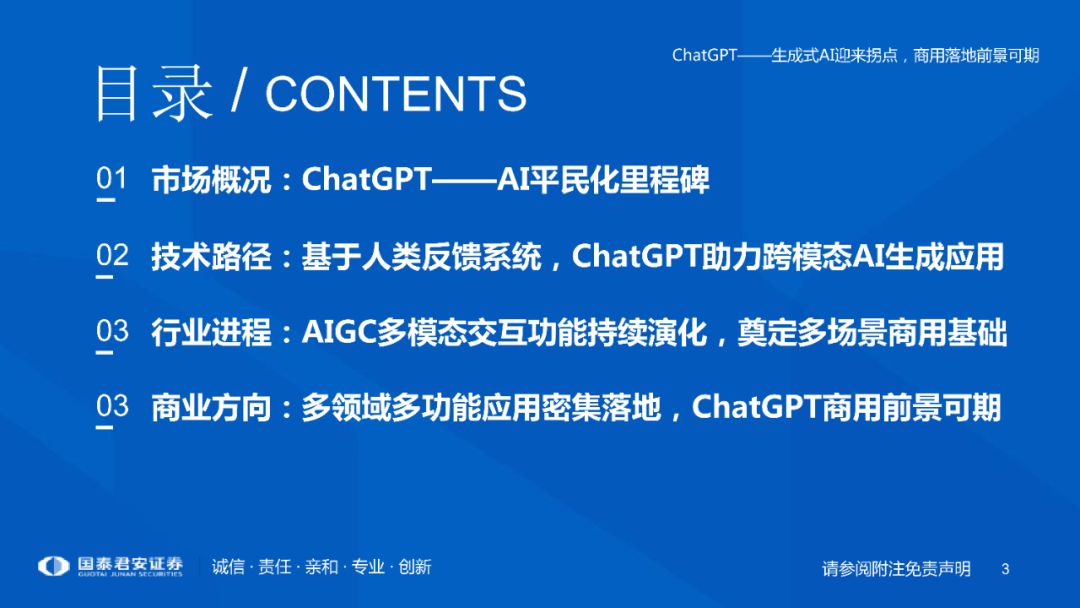 ChatGPT——生成式AI迎来拐点，商用落地前景可期

目录 / CONTENTS

01 市场概况：ChatGPT——AI平民化里程碑

02 技术路径：基于人类反馈系统，ChatGPT助力跨模态AI生成应用

03 行业进程：AIGC多模态交互功能持续演化，奠定多场景商用基础

03 商业方向：多领域多功能应用密集落地，ChatGPT商用前景可期

国泰君安证券
GUOTAI JUNAN SECURITIES
诚信 · 责任 · 亲和 · 专业 · 创新

请参阅附注免责声明 3